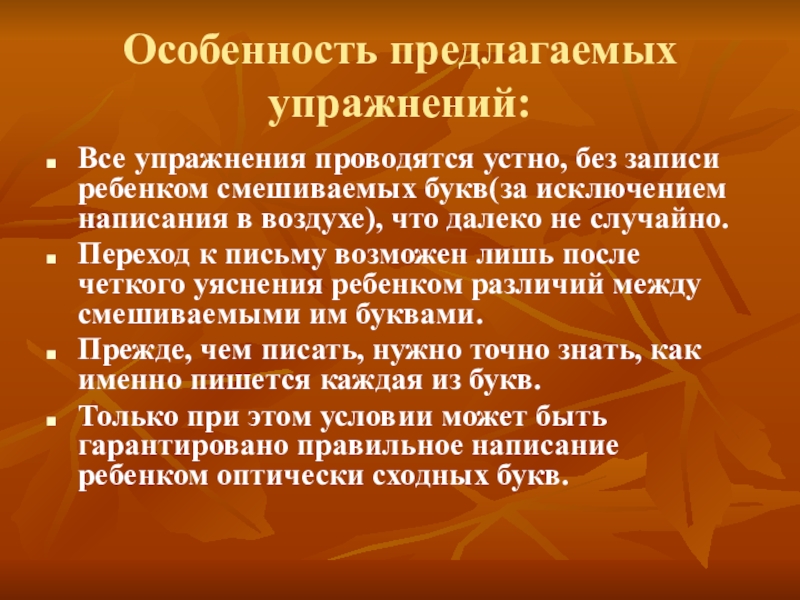 Особенность предлагаемых упражнений:

Все упражнения проводятся устно, без записи ребенком смешиваемых букв(за исключением написания в воздухе), что далеко не случайно.

Переход к письму возможен лишь после четкого уяснения ребенком различий между смешиваемыми им буквами.

Прежде, чем писать, нужно точно знать, как именно пишется каждая из букв.

Только при этом условии может быть гарантировано правильное написание ребенком оптически сходных букв.